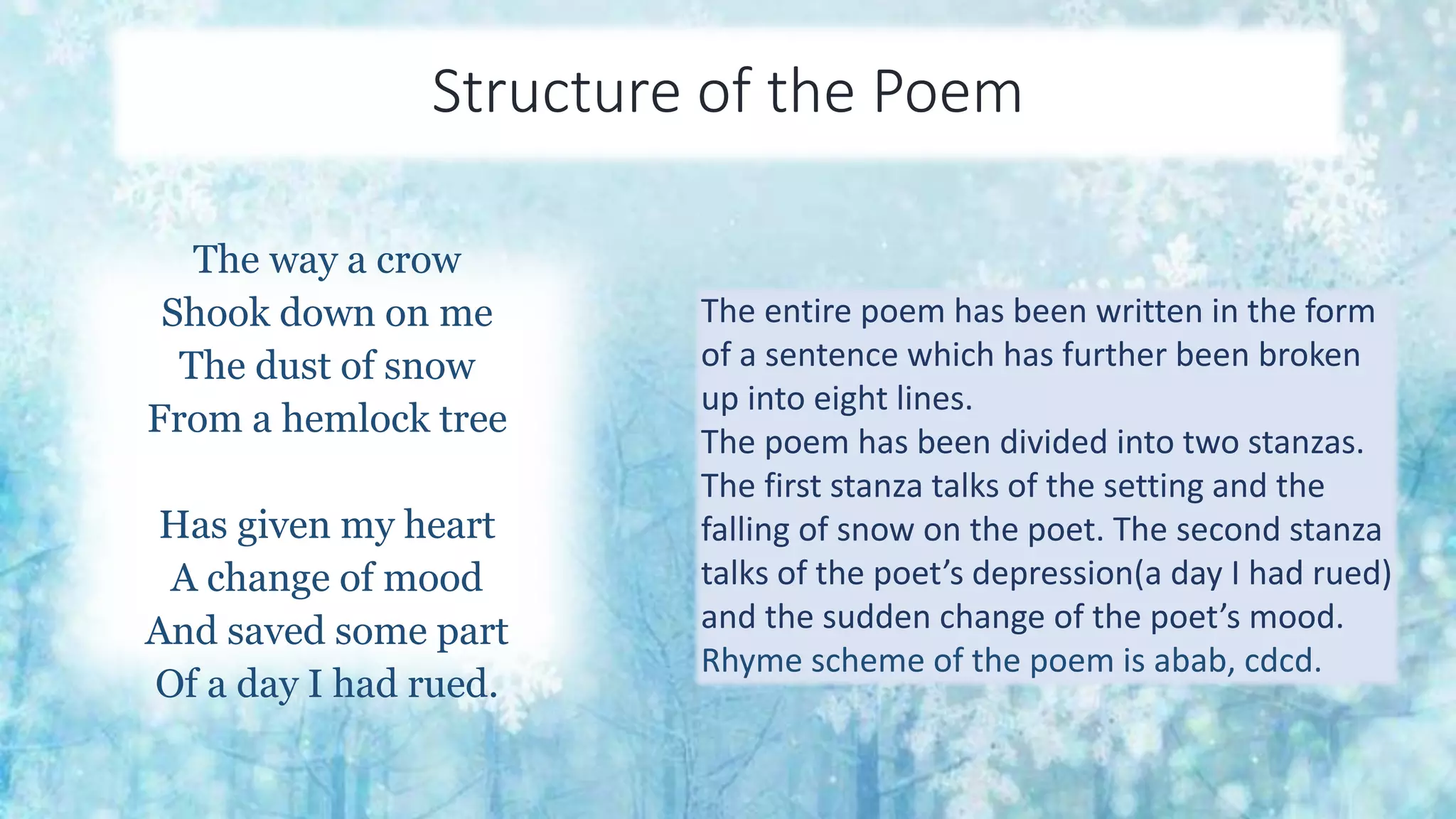 Structure of the Poem

The way a crow
Shook down on me
The dust of snow
From a hemlock tree

Has given my heart
A change of mood
And saved some part
Of a day I had rued.

The entire poem has been written in the form of a sentence which has further been broken up into eight lines.
The poem has been divided into two stanzas. The first stanza talks of the setting and the falling of snow on the poet. The second stanza talks of the poet’s depression(a day I had rued) and the sudden change of the poet’s mood.
Rhyme scheme of the poem is abab, cdcd.